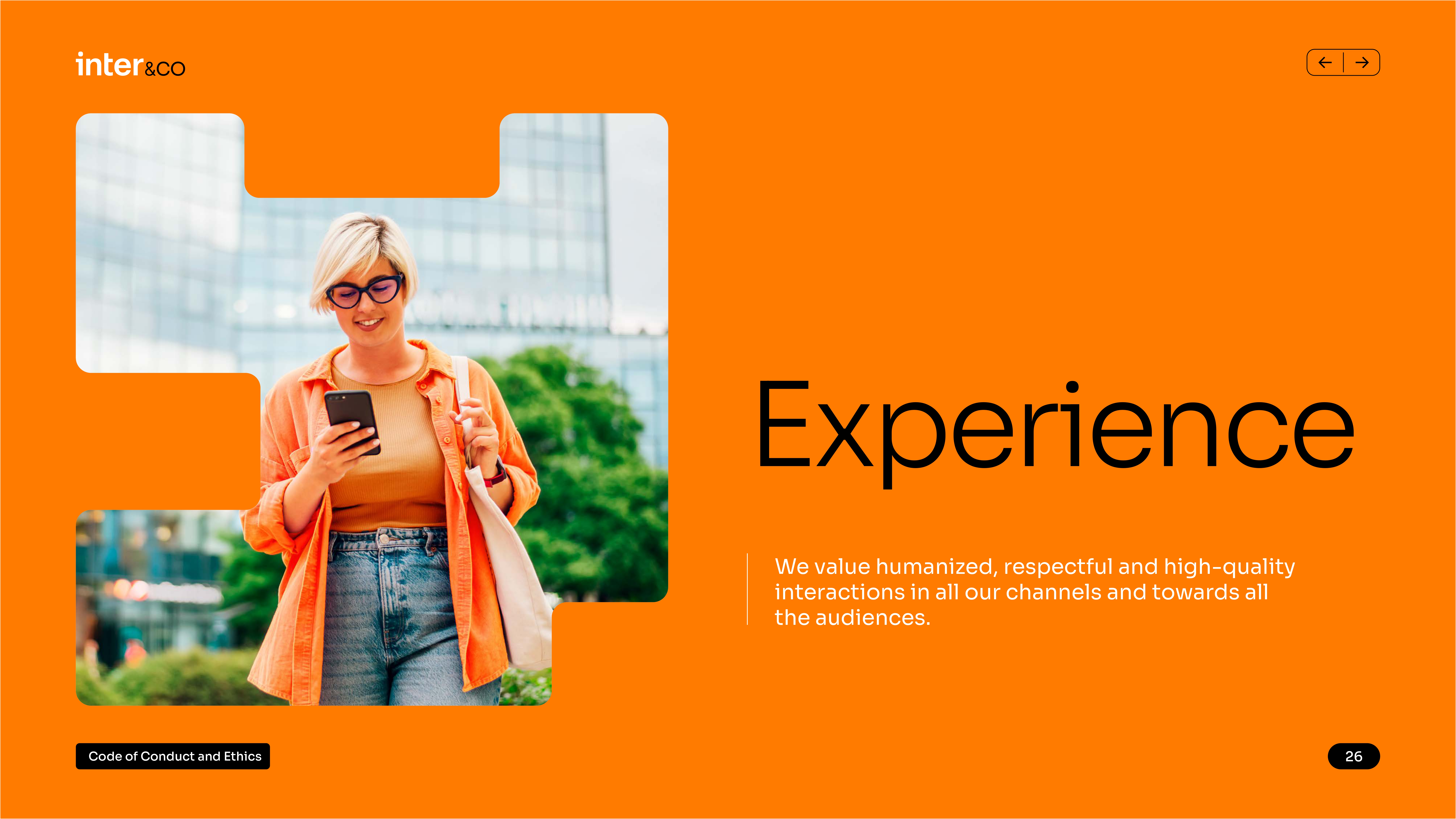 inter&co

Experience

We value humanized, respectful and high-quality interactions in all our channels and towards all the audiences.

Code of Conduct and Ethics

26